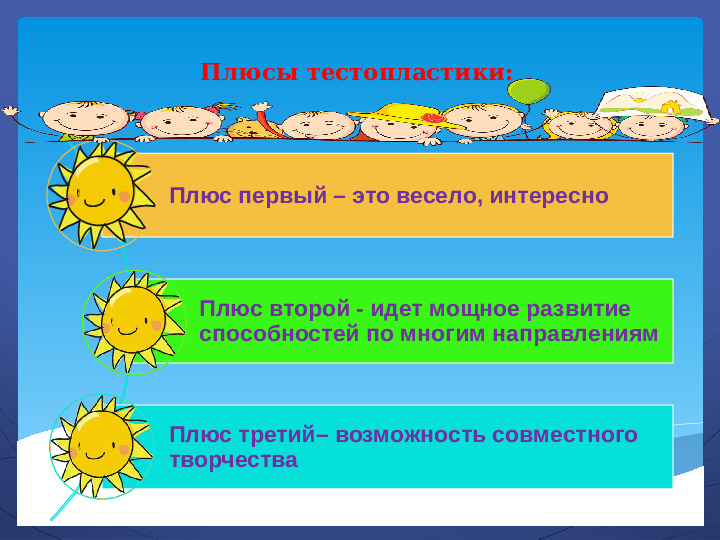 Плюсы тестопластики:

Плюс первый – это весело, интересно

Плюс второй - идет мощное развитие способностей по многим направлениям

Плюс третий– возможность совместного творчества